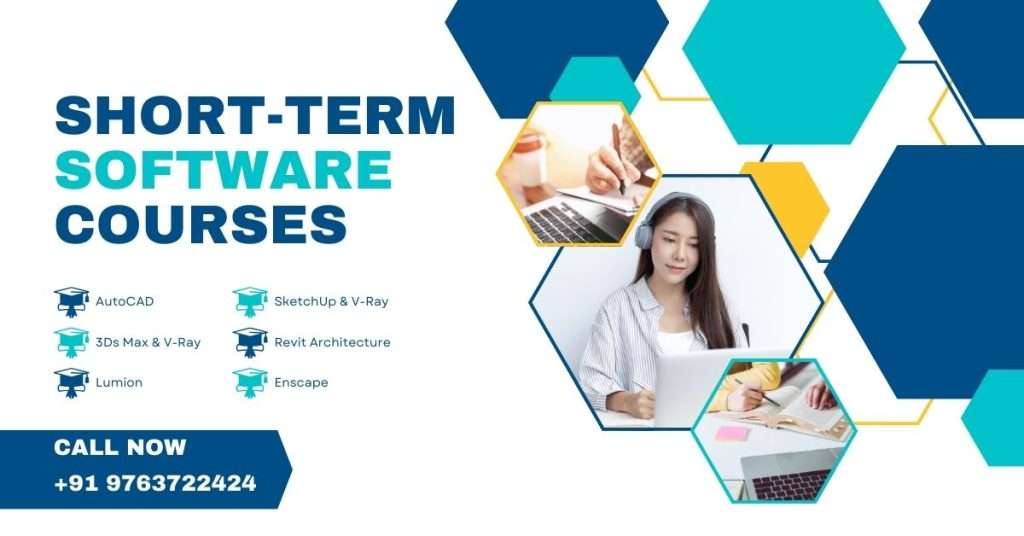 SHORT-TERM
SOFTWARE
COURSES

AutoCAD
3Ds Max & V-Ray
Lumion

SketchUp & V-Ray
Revit Architecture
Enscape

CALL NOW
+91 9763722424